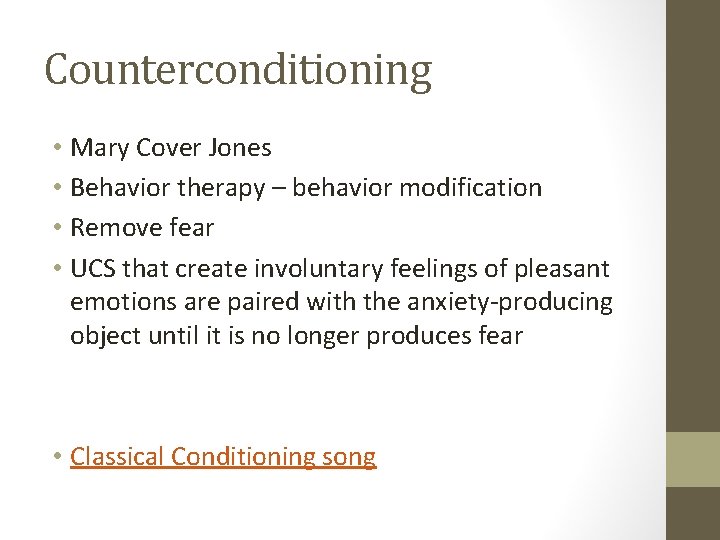 Counterconditioning

• Mary Cover Jones
• Behavior therapy – behavior modification
• Remove fear
• UCS that create involuntary feelings of pleasant emotions are paired with the anxiety-producing object until it is no longer produces fear

• Classical Conditioning song